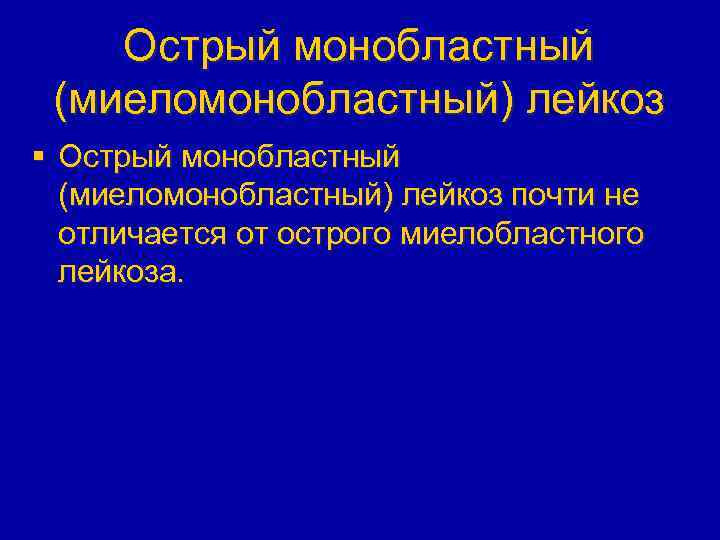 Острый монобластный (миеломонобластный) лейкоз

▪ Острый монобластный (миеломонобластный) лейкоз почти не отличается от острого миелобластного лейкоза.